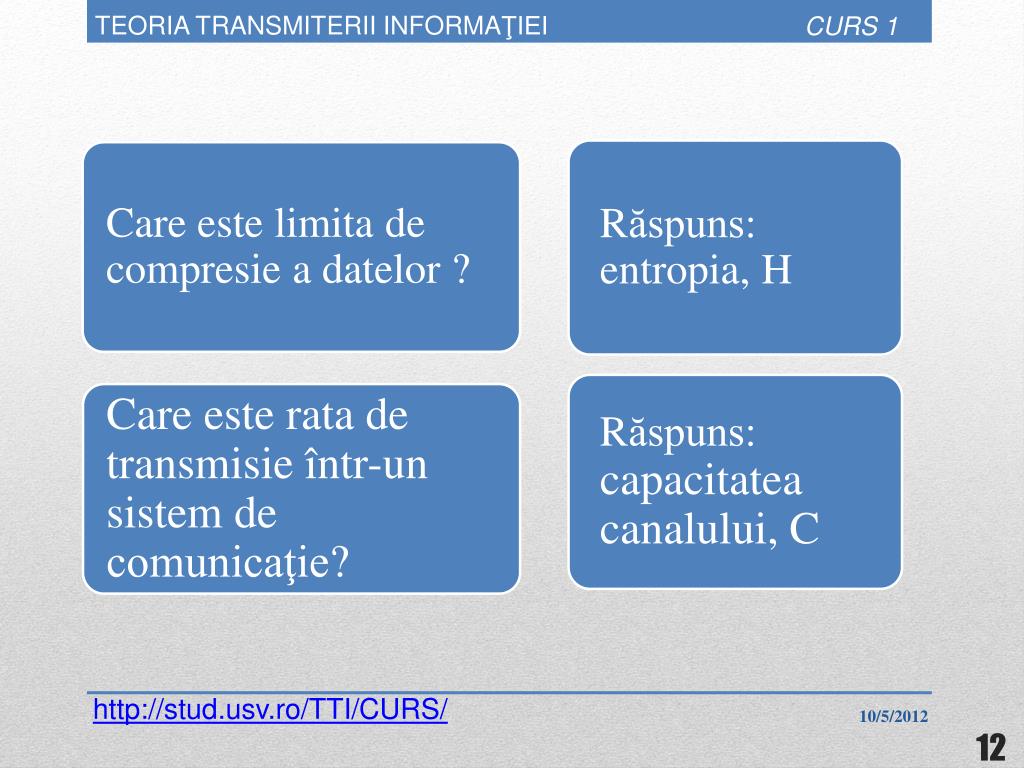 TEORIA TRANSMITERII INFORMAŢIEI CURS 1

Care este limita de compresie a datelor ?

Răspuns: entropia, H

Care este rata de transmisie într-un sistem de comunicaţie?

Răspuns: capacitatea canalului, C

http://stud.usv.ro/TTI/CURS/

10/5/2012

12